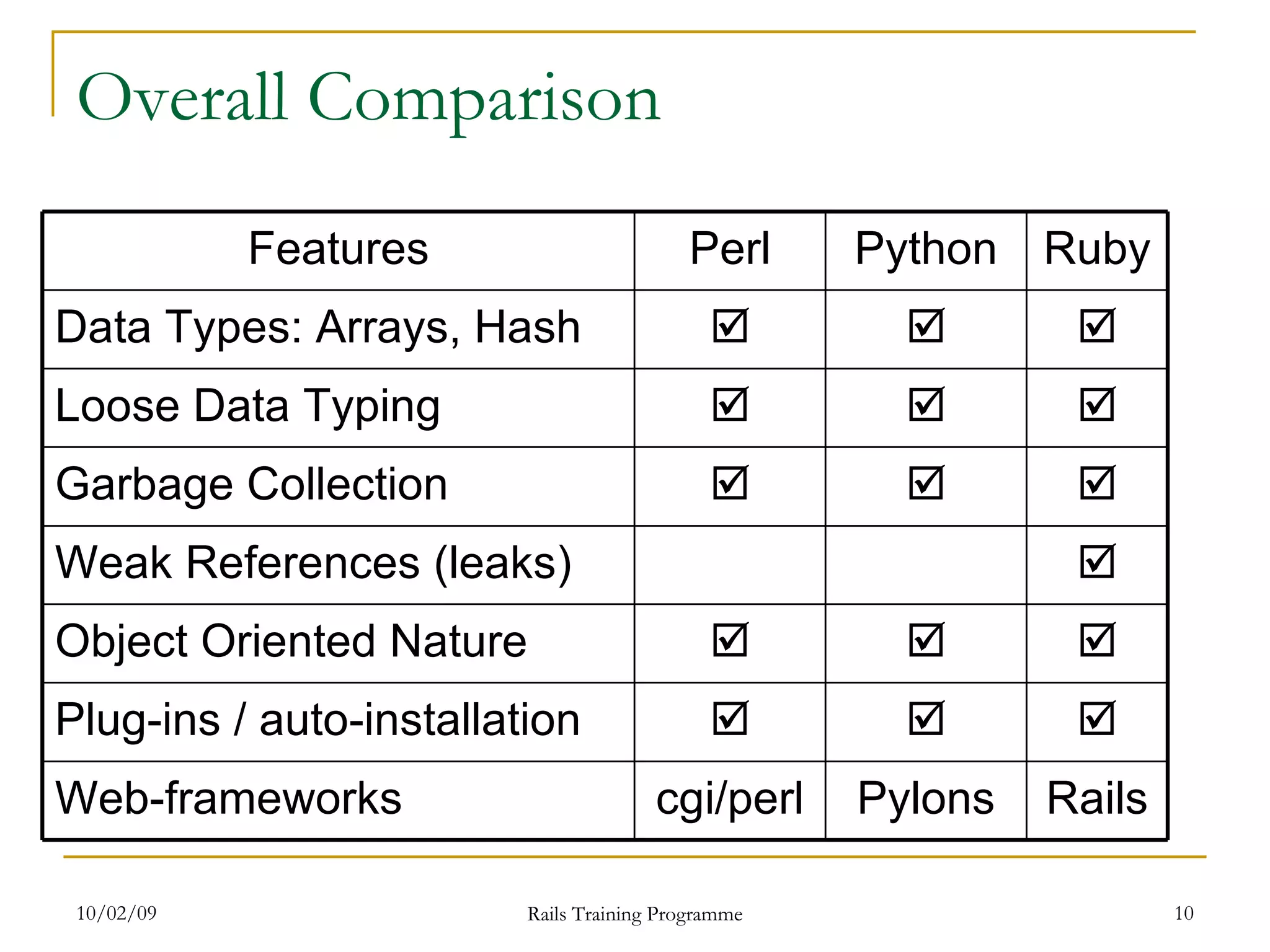 Overall Comparison

| Features | Perl | Python | Ruby |
|---|---|---|---|
| Data Types: Arrays, Hash | ☑ | ☑ | ☑ |
| Loose Data Typing | ☑ | ☑ | ☑ |
| Garbage Collection | ☑ | ☑ | ☑ |
| Weak References (leaks) | | | ☑ |
| Object Oriented Nature | ☑ | ☑ | ☑ |
| Plug-ins / auto-installation | ☑ | ☑ | ☑ |
| Web-frameworks | cgi/perl | Pylons | Rails |

10/02/09

Rails Training Programme

10